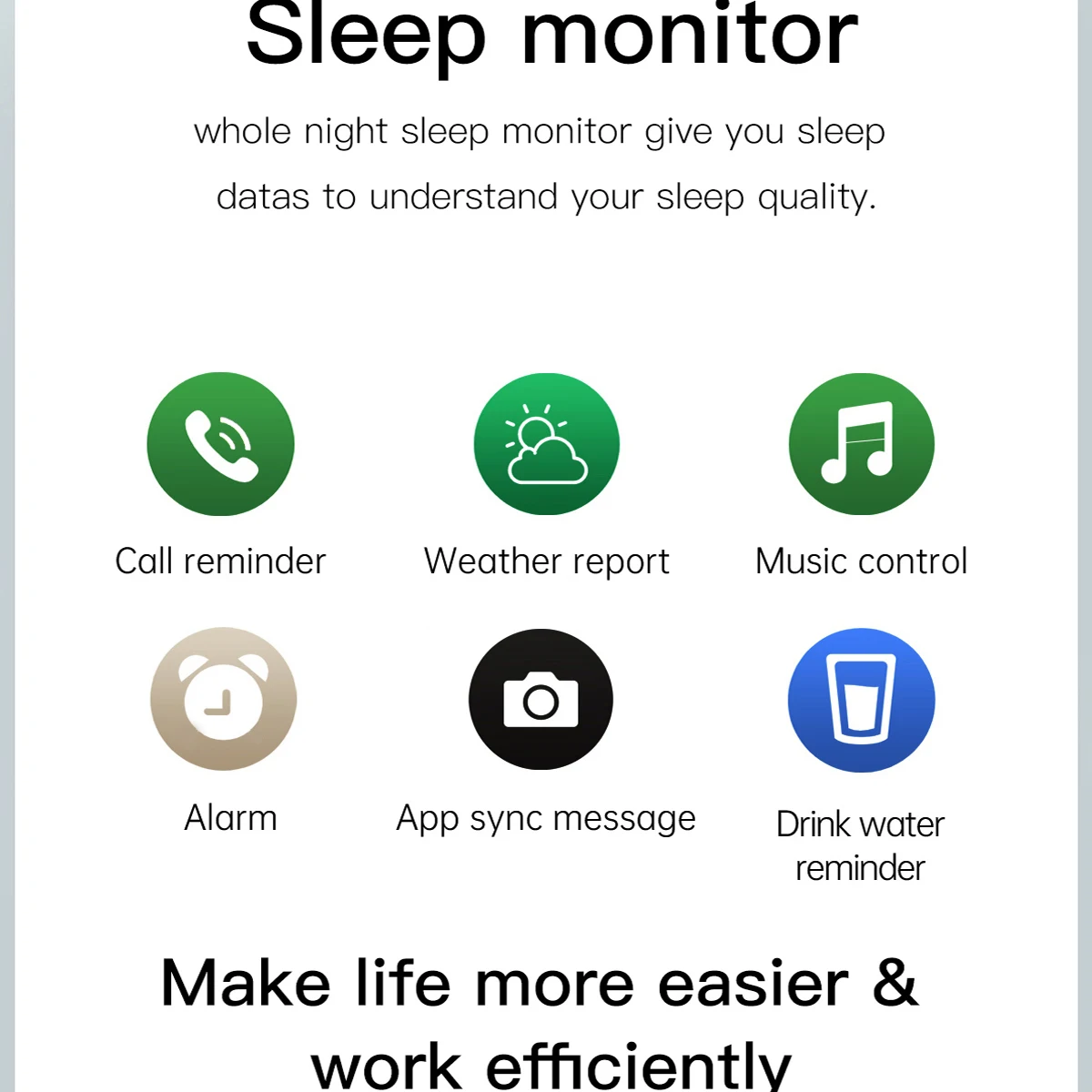 Sleep monitor

whole night sleep monitor give you sleep datas to understand your sleep quality.

Call reminder

Weather report

Music control

Alarm

App sync message

Drink water reminder

Make life more easier & work efficiently